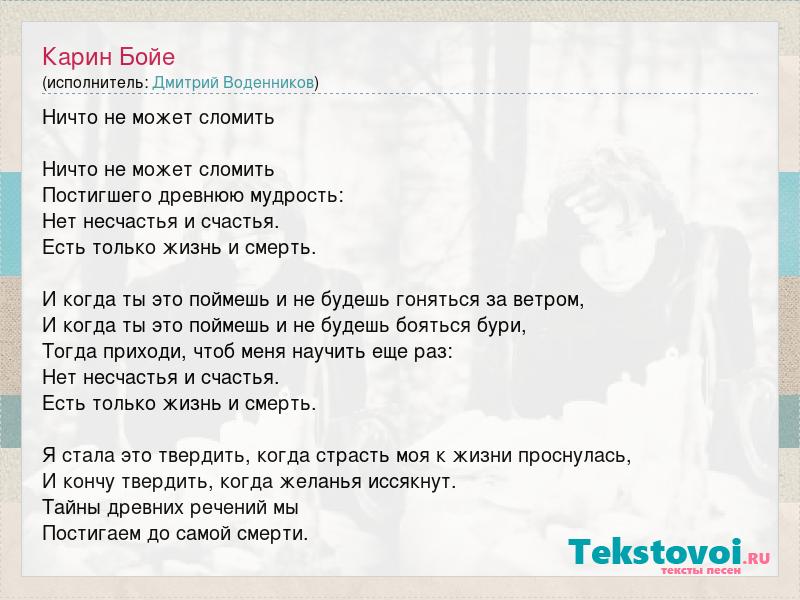 Карин Бойе
(исполнитель: Дмитрий Воденников)

Ничто не может сломить

Ничто не может сломить
Постигшего древнюю мудрость:
Нет несчастья и счастья.
Есть только жизнь и смерть.

И когда ты это поймешь и не будешь гоняться за ветром,
И когда ты это поймешь и не будешь бояться бури,
Тогда приходи, чтоб меня научить еще раз:
Нет несчастья и счастья.
Есть только жизнь и смерть.

Я стала это твердить, когда страсть моя к жизни проснулась,
И кончу твердить, когда желанья иссякнут.
Тайны древних речений мы
Постигаем до самой смерти.

Tekstovoi.RU
тексты песен